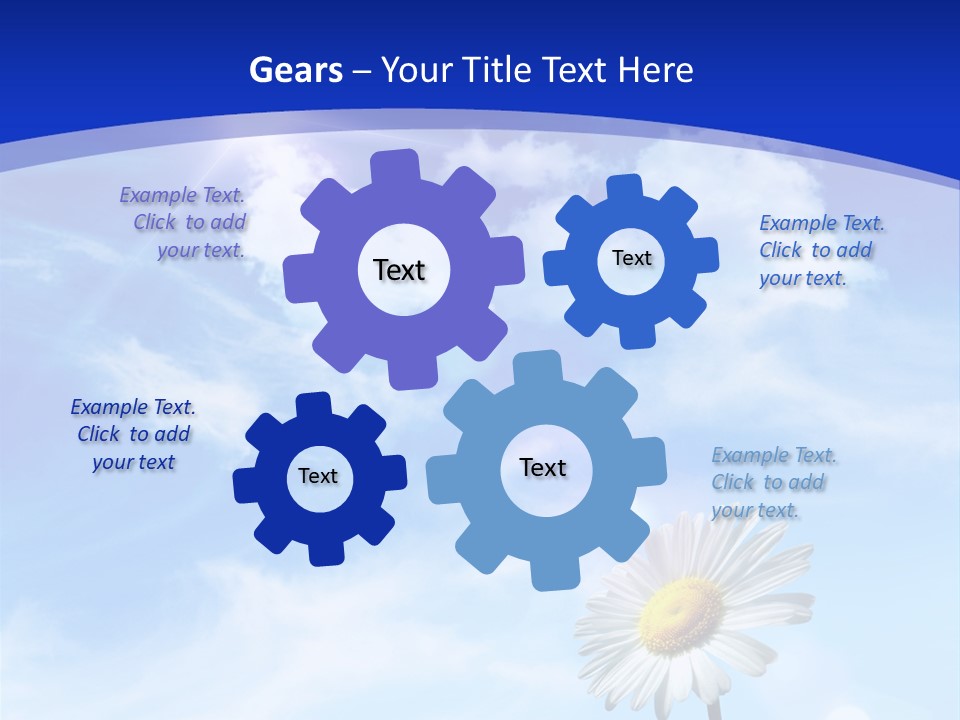 Gears – Your Title Text Here

Example Text. Click to add your text.

Text

Text

Example Text. Click to add your text.

Example Text. Click to add your text

Text

Text

Example Text. Click to add your text.